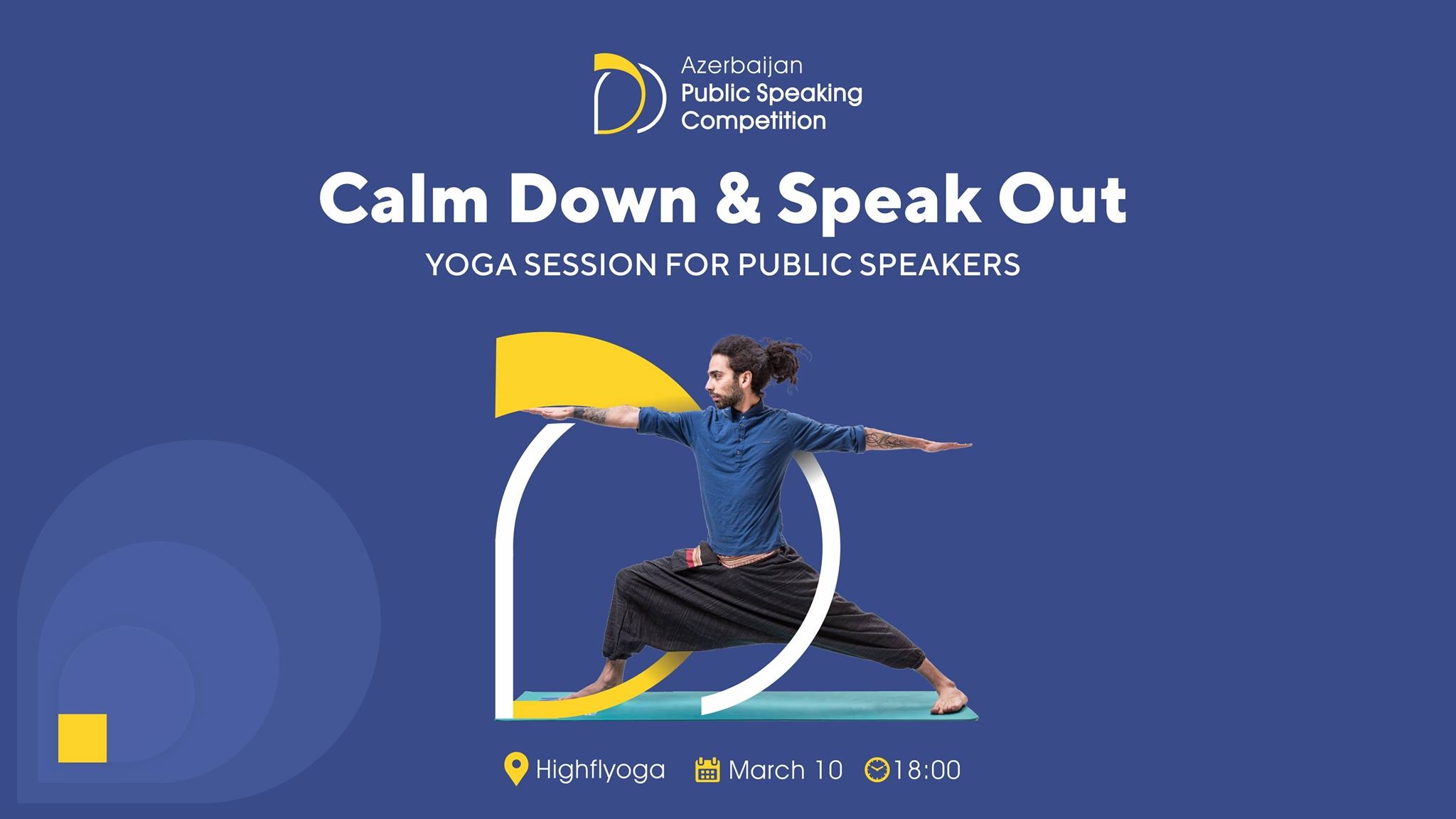 Azerbaijan
Public Speaking
Competition

Calm Down & Speak Out

YOGA SESSION FOR PUBLIC SPEAKERS

Highflyoga March 10 18:00